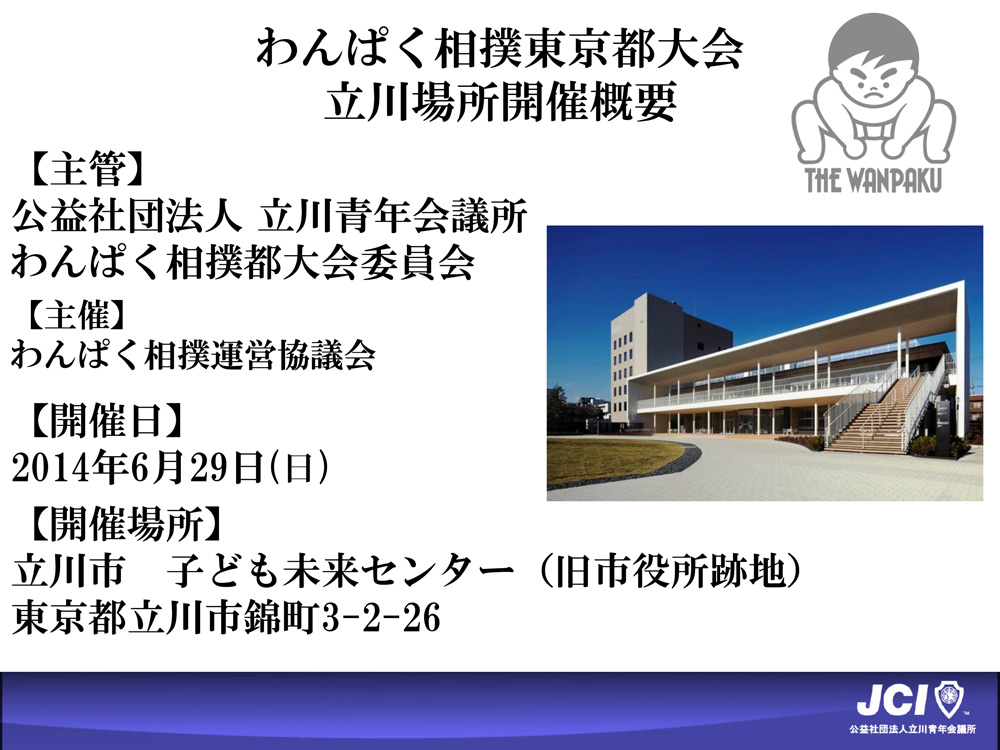 わんぱく相撲東京都大会
立川場所開催概要

THE WANPAKU

【主管】
公益社団法人 立川青年会議所
わんぱく相撲都大会委員会

【主催】
わんぱく相撲運営協議会

【開催日】
2014年6月29日(日)

【開催場所】
立川市　子ども未来センター（旧市役所跡地）
東京都立川市錦町3-2-26

JCI
公益社団法人立川青年会議所